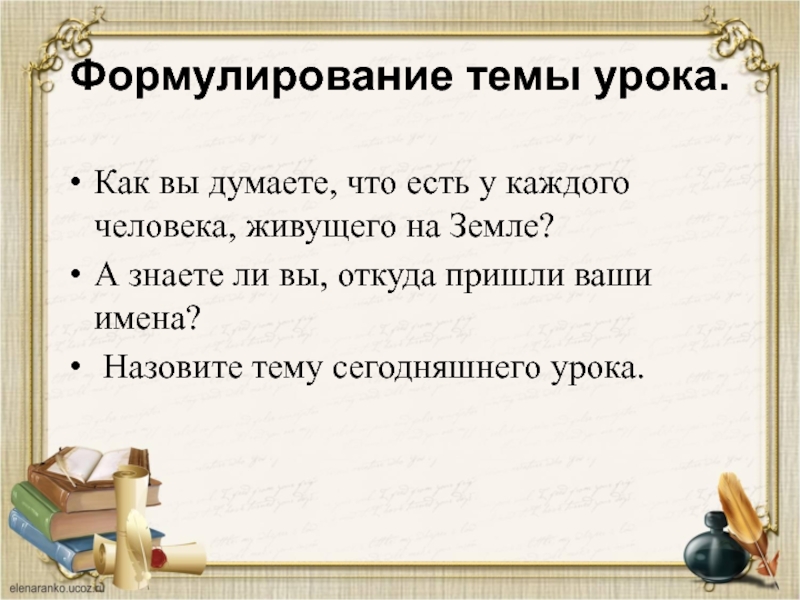 Формулирование темы урока.

• Как вы думаете, что есть у каждого человека, живущего на Земле?
• А знаете ли вы, откуда пришли ваши имена?
• Назовите тему сегодняшнего урока.

elenaranko.ucoz.ru